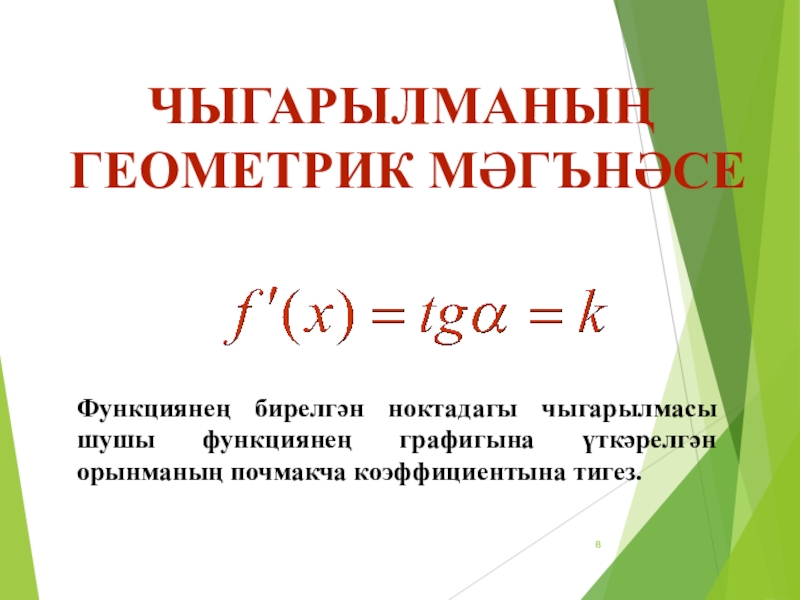 ЧЫГАРЫЛМАНЫҢ ГЕОМЕТРИК МӘГЪНӘСЕ

$f'(x) = tg\alpha = k$

Функциянең бирелгән ноктадагы чыгарылмасы шушы функциянең графигына үткәрелгән орынманың почмакча коэффициентына тигез.

8